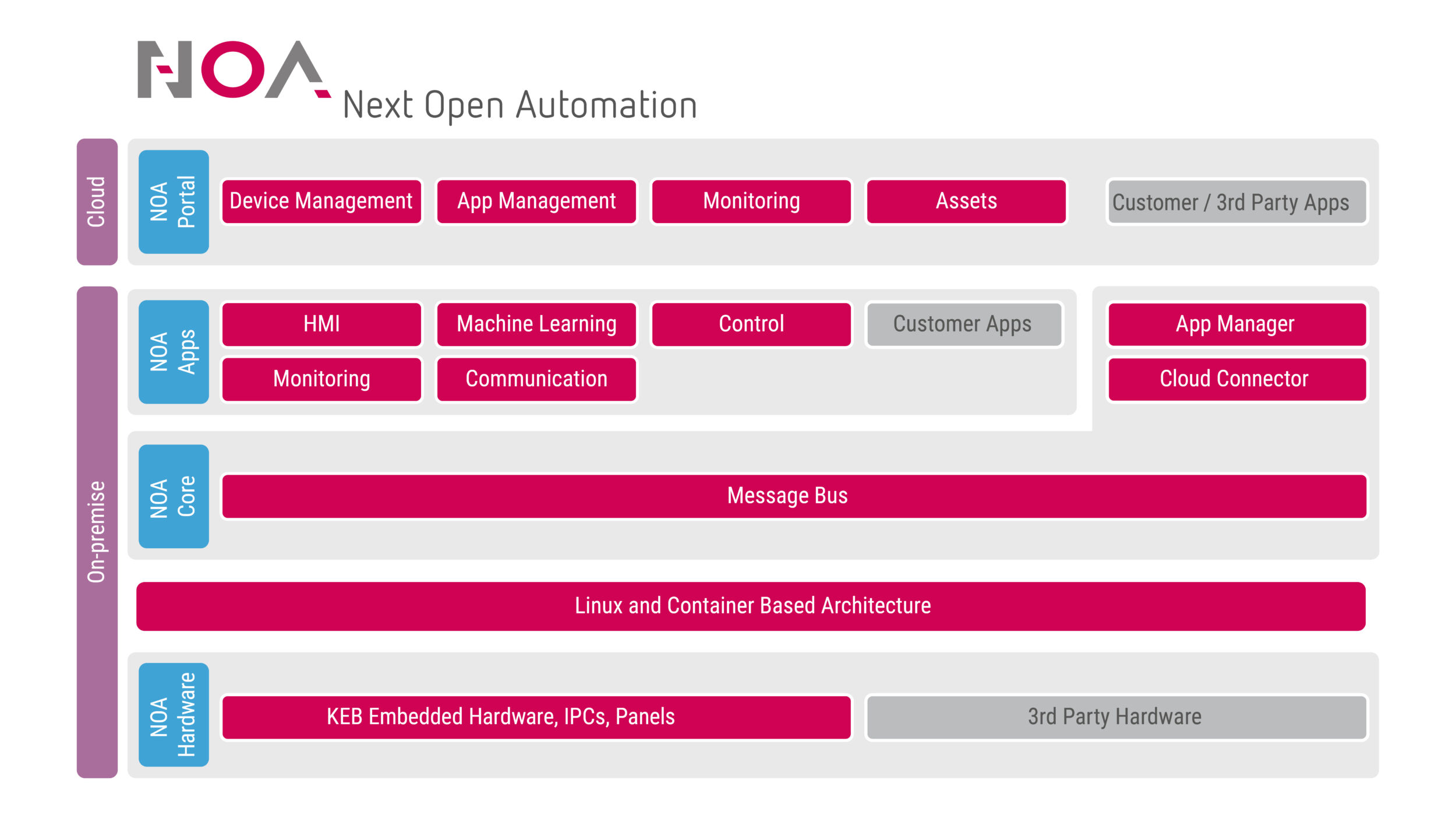 NOA Next Open Automation

Cloud

NOA Portal

Device Management

App Management

Monitoring

Assets

Customer / 3rd Party Apps

On-premise

NOA Apps

HMI

Machine Learning

Control

Customer Apps

Monitoring

Communication

App Manager

Cloud Connector

NOA Core

Message Bus

Linux and Container Based Architecture

NOA Hardware

KEB Embedded Hardware, IPCs, Panels

3rd Party Hardware